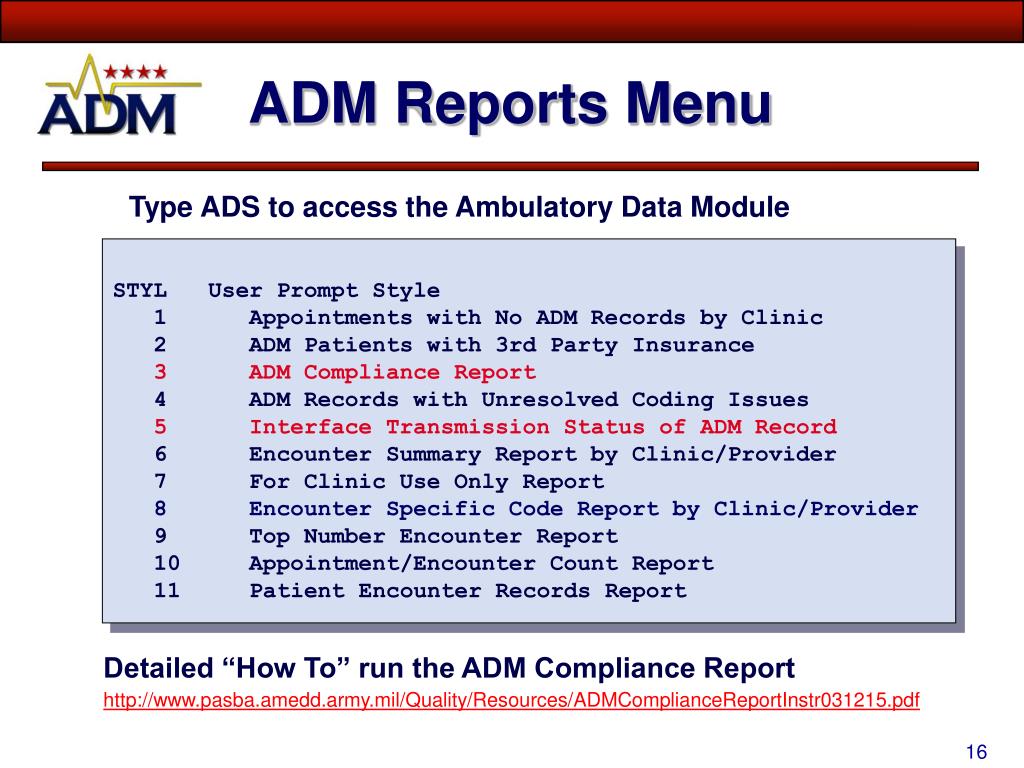 ADM

ADM Reports Menu

Type ADS to access the Ambulatory Data Module

STYL User Prompt Style
1 Appointments with No ADM Records by Clinic
2 ADM Patients with 3rd Party Insurance
3 ADM Compliance Report
4 ADM Records with Unresolved Coding Issues
5 Interface Transmission Status of ADM Record
6 Encounter Summary Report by Clinic/Provider
7 For Clinic Use Only Report
8 Encounter Specific Code Report by Clinic/Provider
9 Top Number Encounter Report
10 Appointment/Encounter Count Report
11 Patient Encounter Records Report

Detailed “How To” run the ADM Compliance Report

http://www.pasba.amedd.army.mil/Quality/Resources/ADMComplianceReportInstr031215.pdf

16